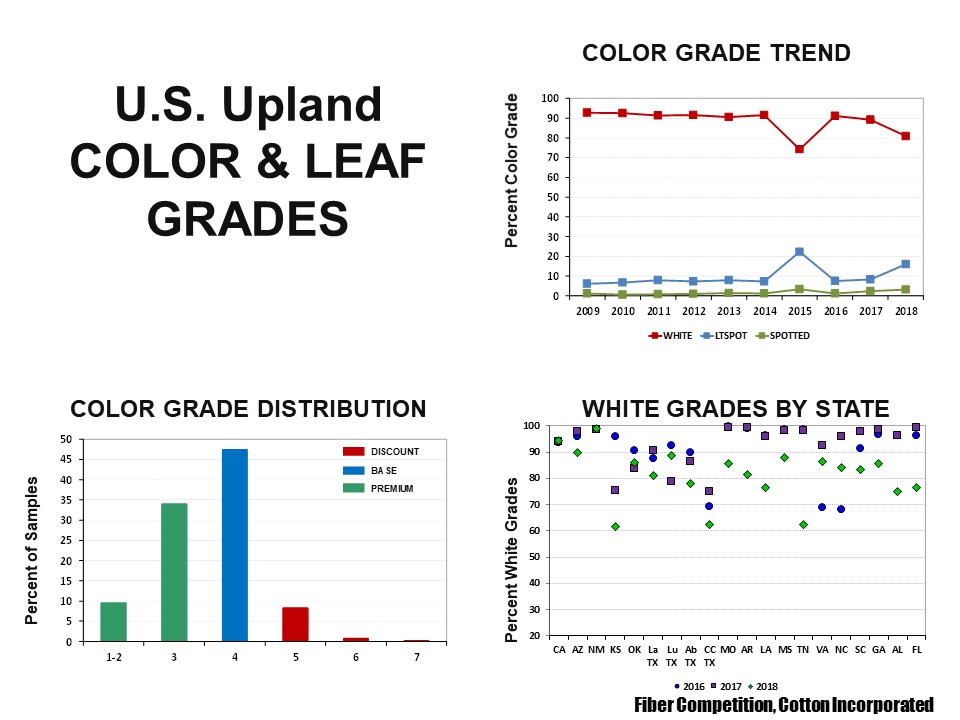 U.S. Upland COLOR & LEAF GRADES

COLOR GRADE TREND

Percent Color Grade

100
90
80
70
60
50
40
30
20
10
0

2009 2010 2011 2012 2013 2014 2015 2016 2017 2018

WHITE LTSPOT SPOTTED

COLOR GRADE DISTRIBUTION

Percent of Samples

50
45
40
35
30
25
20
15
10
5
0

1-2 3 4 5 6 7

DISCOUNT
BA SE
PREMIUM

WHITE GRADES BY STATE

Percent White Grades

100
90
80
70
60
50
40
30
20

CA AZ NM KS OK La TX Lu TX Ab TX CC TX MO AR LA MS TN VA NC SC GA AL FL

2016 2017 2018

Fiber Competition, Cotton Incorporated